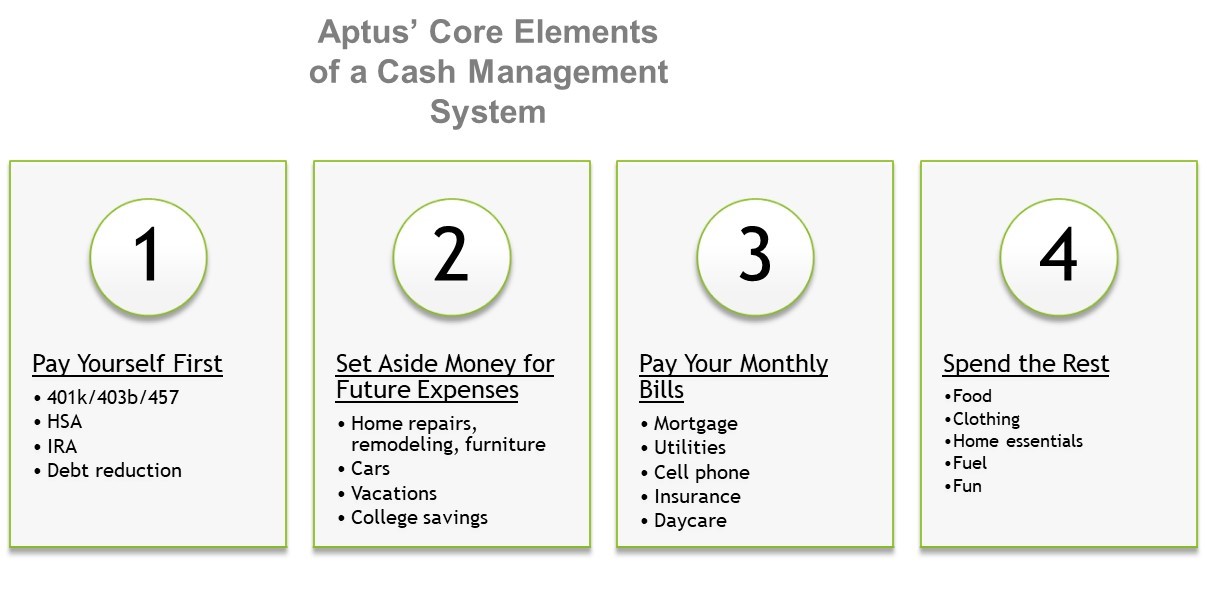 Aptus' Core Elements of a Cash Management System

1

Pay Yourself First
• 401k/403b/457
• HSA
• IRA
• Debt reduction

2

Set Aside Money for Future Expenses
• Home repairs, remodeling, furniture
• Cars
• Vacations
• College savings

3

Pay Your Monthly Bills
• Mortgage
• Utilities
• Cell phone
• Insurance
• Daycare

4

Spend the Rest
•Food
•Clothing
•Home essentials
•Fuel
•Fun